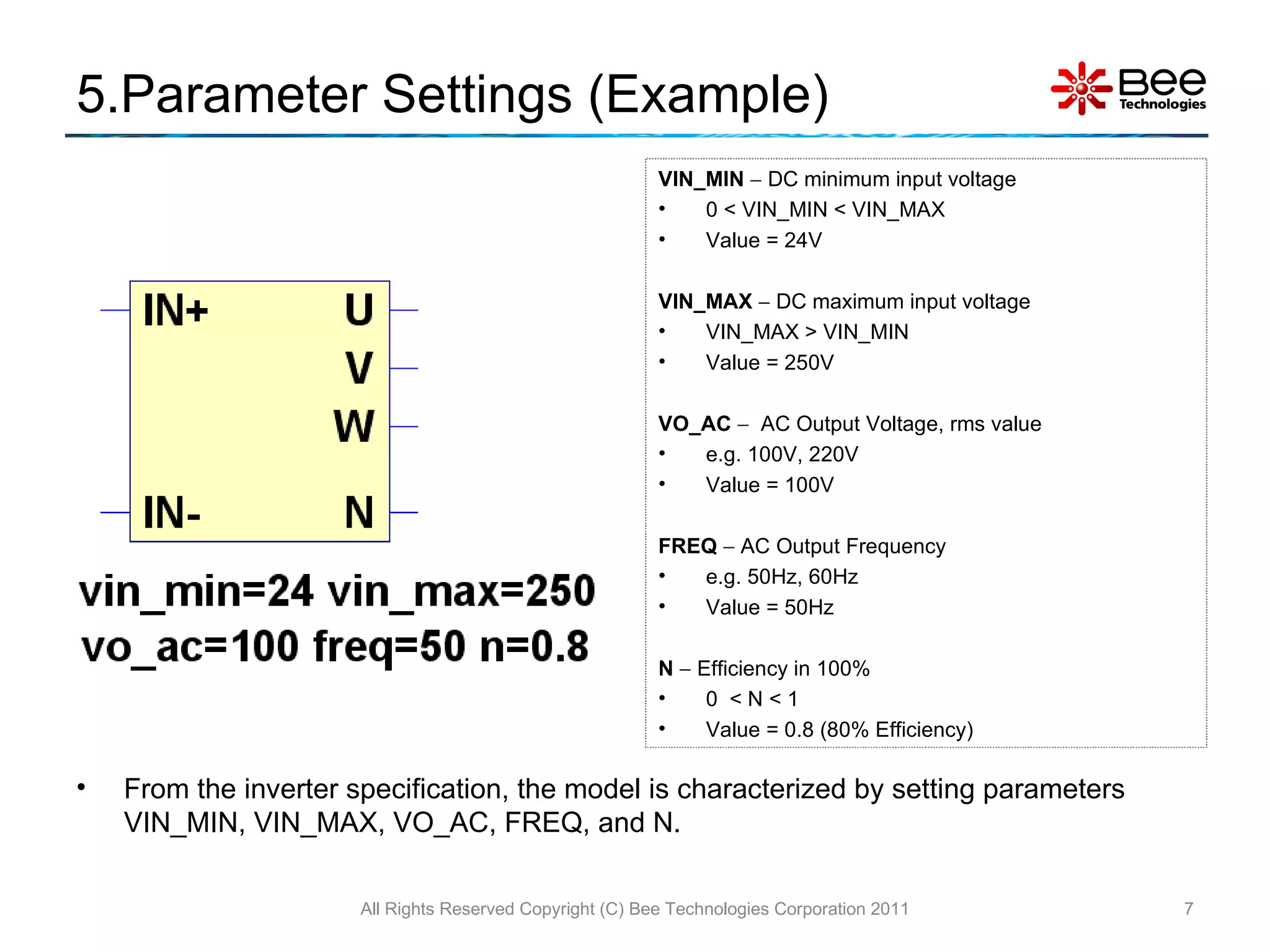 5.Parameter Settings (Example)

Bee Technologies

IN+
U
V
W
IN-
N

vin_min=24 vin_max=250
vo_ac=100 freq=50 n=0.8

VIN_MIN – DC minimum input voltage
• 0 < VIN_MIN < VIN_MAX
• Value = 24V

VIN_MAX – DC maximum input voltage
• VIN_MAX > VIN_MIN
• Value = 250V

VO_AC – AC Output Voltage, rms value
• e.g. 100V, 220V
• Value = 100V

FREQ – AC Output Frequency
• e.g. 50Hz, 60Hz
• Value = 50Hz

N – Efficiency in 100%
• 0 < N < 1
• Value = 0.8 (80% Efficiency)

• From the inverter specification, the model is characterized by setting parameters VIN_MIN, VIN_MAX, VO_AC, FREQ, and N.

All Rights Reserved Copyright (C) Bee Technologies Corporation 2011
7